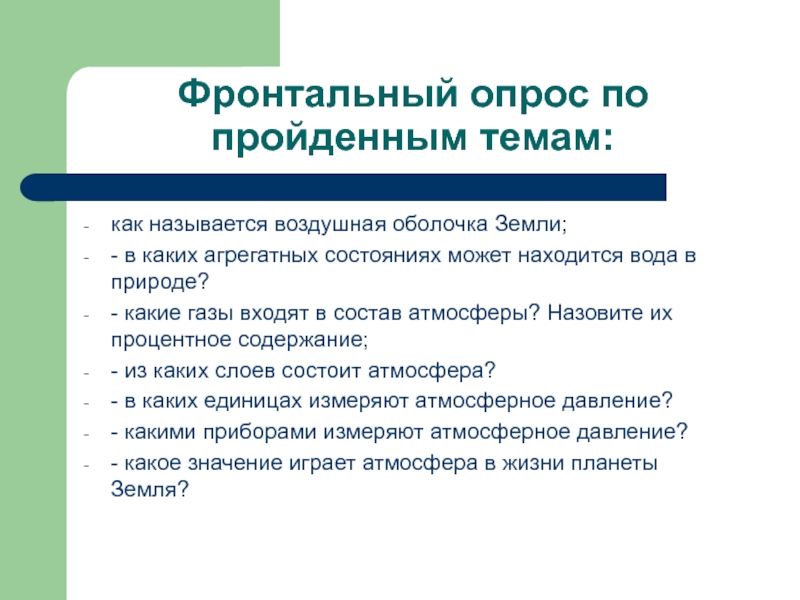 Фронтальный опрос по пройденным темам:

- как называется воздушная оболочка Земли;
- - в каких агрегатных состояниях может находится вода в природе?
- - какие газы входят в состав атмосферы? Назовите их процентное содержание;
- - из каких слоев состоит атмосфера?
- - в каких единицах измеряют атмосферное давление?
- - какими приборами измеряют атмосферное давление?
- - какое значение играет атмосфера в жизни планеты Земля?